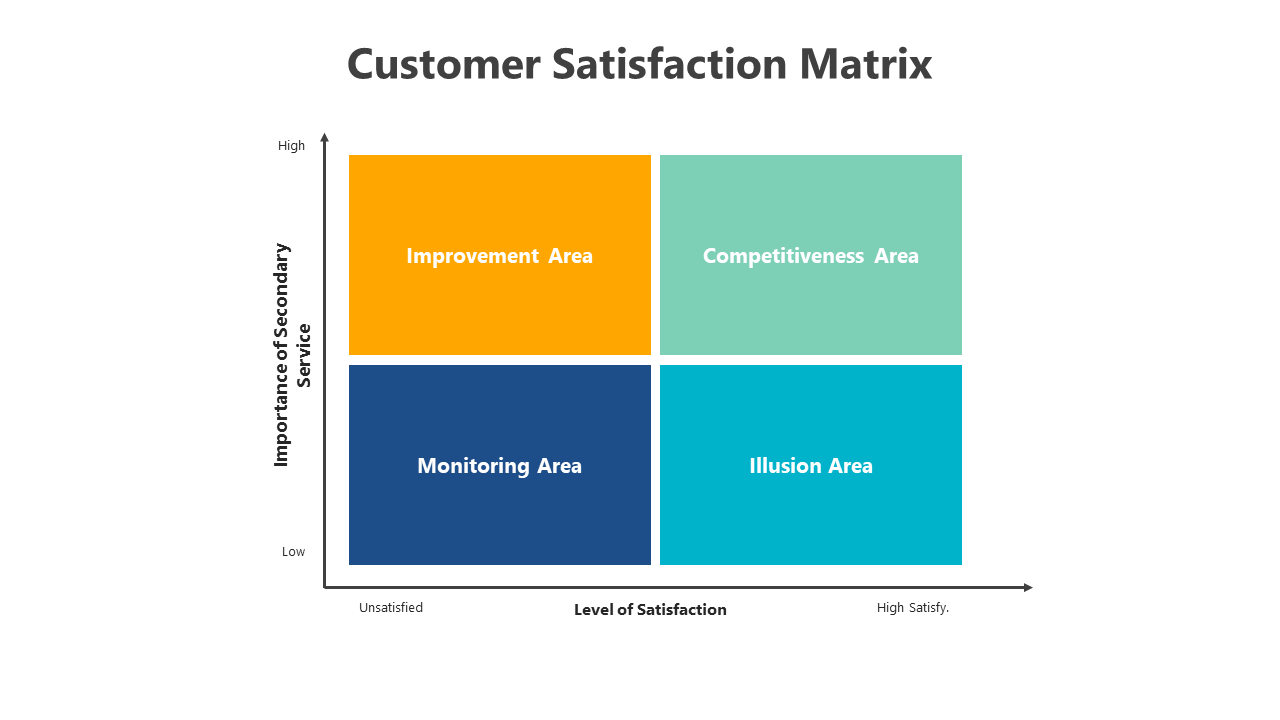 Customer Satisfaction Matrix

High

Importance of Secondary Service

Low

Improvement Area

Competitiveness Area

Monitoring Area

Illusion Area

Unsatisfied

Level of Satisfaction

High Satisfy.